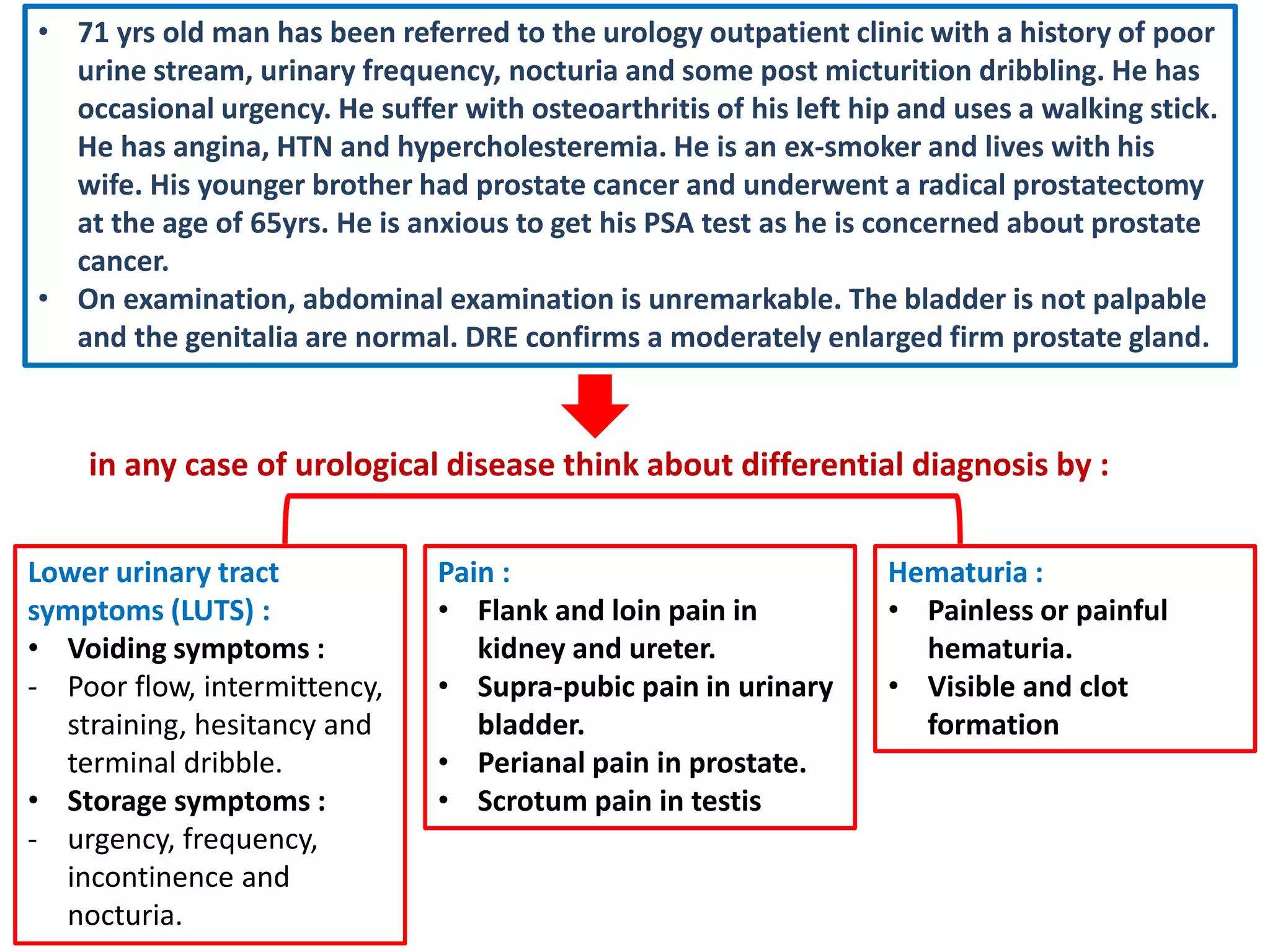 • 71 yrs old man has been referred to the urology outpatient clinic with a history of poor urine stream, urinary frequency, nocturia and some post micturition dribbling. He has occasional urgency. He suffer with osteoarthritis of his left hip and uses a walking stick. He has angina, HTN and hypercholesteremia. He is an ex-smoker and lives with his wife. His younger brother had prostate cancer and underwent a radical prostatectomy at the age of 65yrs. He is anxious to get his PSA test as he is concerned about prostate cancer.
• On examination, abdominal examination is unremarkable. The bladder is not palpable and the genitalia are normal. DRE confirms a moderately enlarged firm prostate gland.

in any case of urological disease think about differential diagnosis by :

Lower urinary tract symptoms (LUTS) :
• Voiding symptoms :
- Poor flow, intermittency, straining, hesitancy and terminal dribble.
• Storage symptoms :
- urgency, frequency, incontinence and nocturia.

Pain :
• Flank and loin pain in kidney and ureter.
• Supra-pubic pain in urinary bladder.
• Perianal pain in prostate.
• Scrotum pain in testis

Hematuria :
• Painless or painful hematuria.
• Visible and clot formation